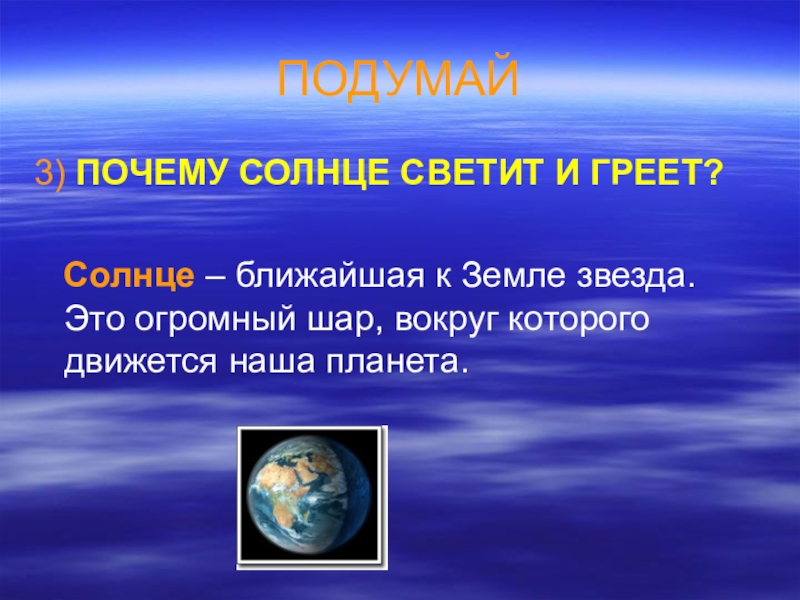 ПОДУМАЙ

3) ПОЧЕМУ СОЛНЦЕ СВЕТИТ И ГРЕЕТ?

Солнце – ближайшая к Земле звезда. Это огромный шар, вокруг которого движется наша планета.